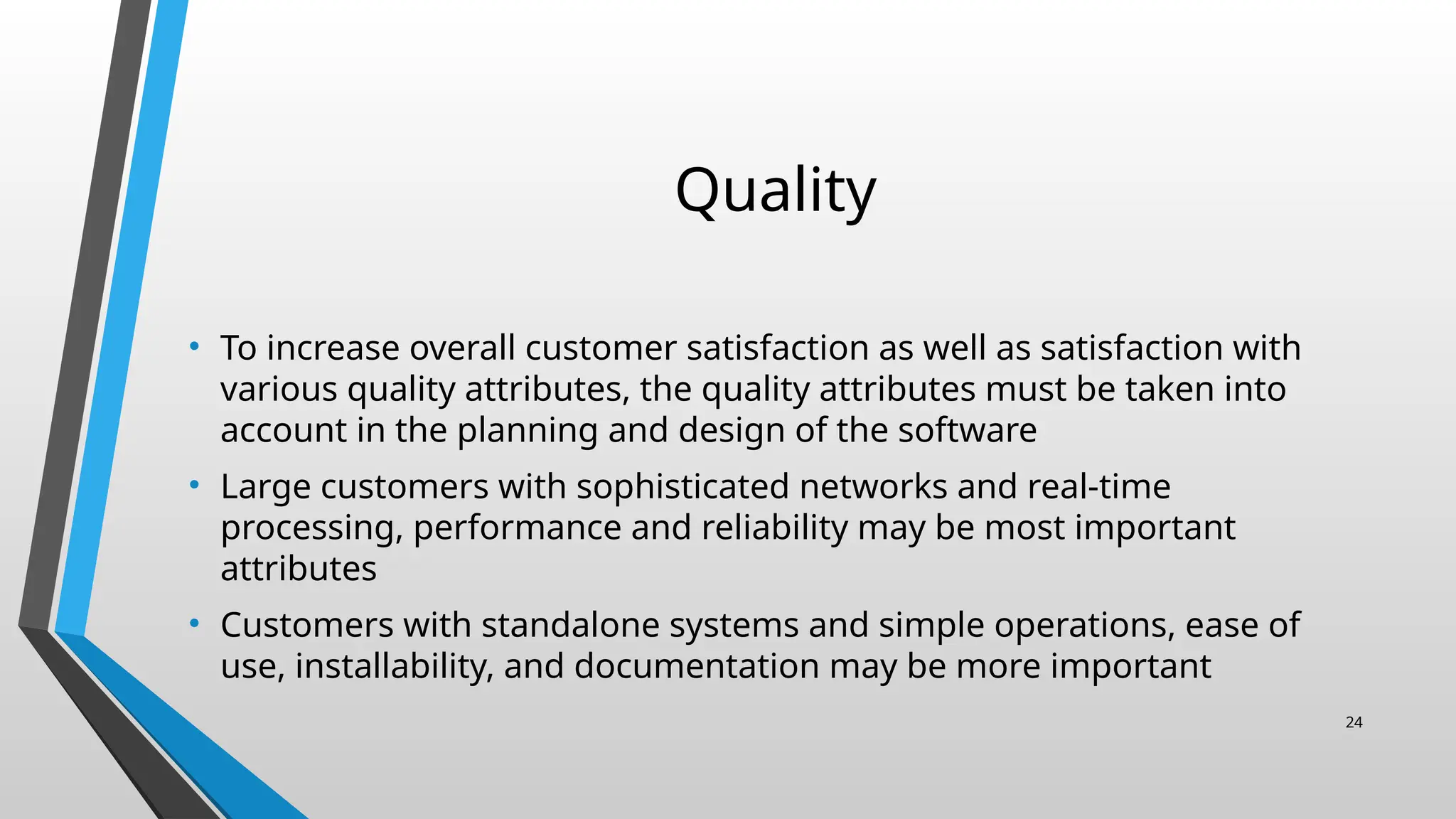 Quality

• To increase overall customer satisfaction as well as satisfaction with various quality attributes, the quality attributes must be taken into account in the planning and design of the software

• Large customers with sophisticated networks and real-time processing, performance and reliability may be most important attributes

• Customers with standalone systems and simple operations, ease of use, installability, and documentation may be more important

24